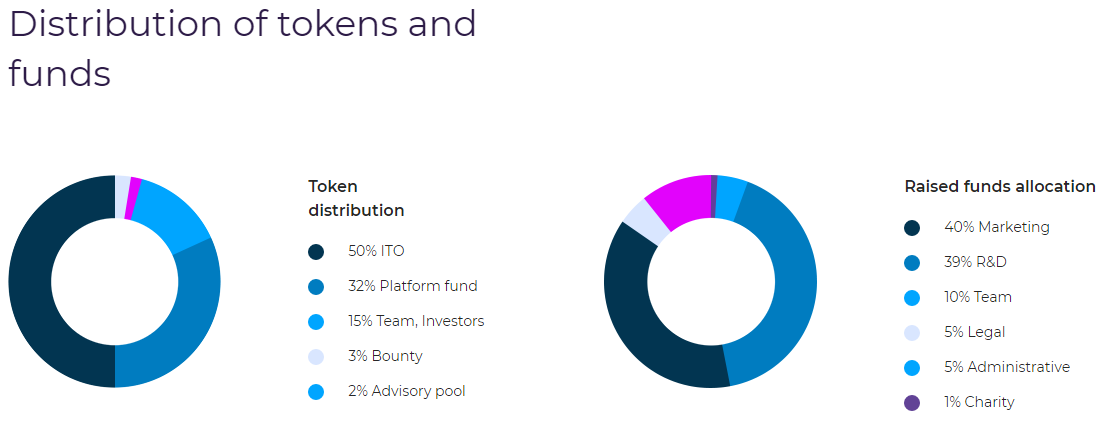 Distribution of tokens and funds

Token distribution

50% ITO

32% Platform fund

15% Team, Investors

3% Bounty

2% Advisory pool

Raised funds allocation

40% Marketing

39% R&D

10% Team

5% Legal

5% Administrative

1% Charity